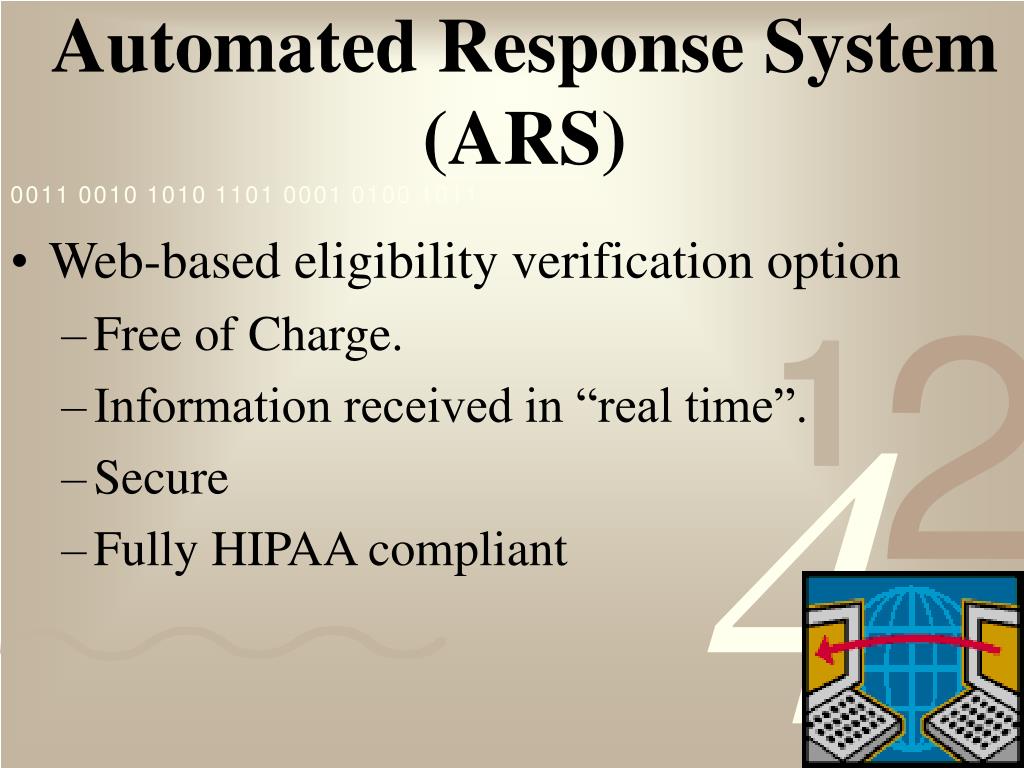 Automated Response System (ARS)

0011 0010 1010 1101 0001 0100 1011

• Web-based eligibility verification option
– Free of Charge.
– Information received in “real time”.
– Secure
– Fully HIPAA compliant

1 2 4